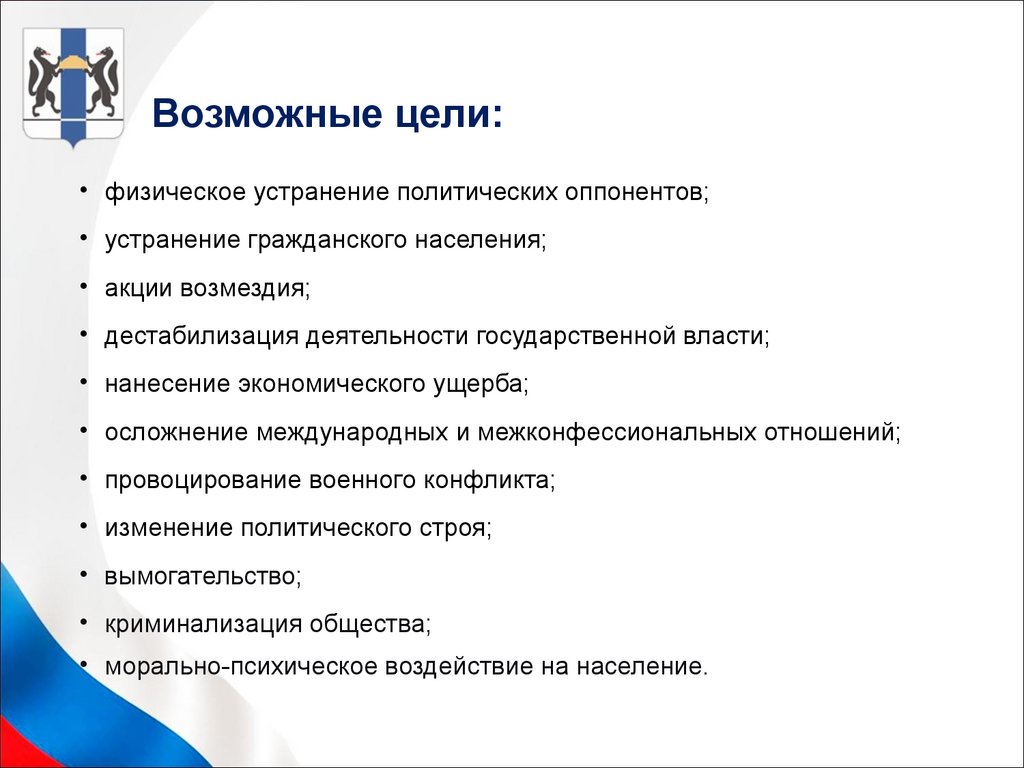 Возможные цели:

• физическое устранение политических оппонентов;
• устранение гражданского населения;
• акции возмездия;
• дестабилизация деятельности государственной власти;
• нанесение экономического ущерба;
• осложнение международных и межконфессиональных отношений;
• провоцирование военного конфликта;
• изменение политического строя;
• вымогательство;
• криминализация общества;
• морально-психическое воздействие на население.